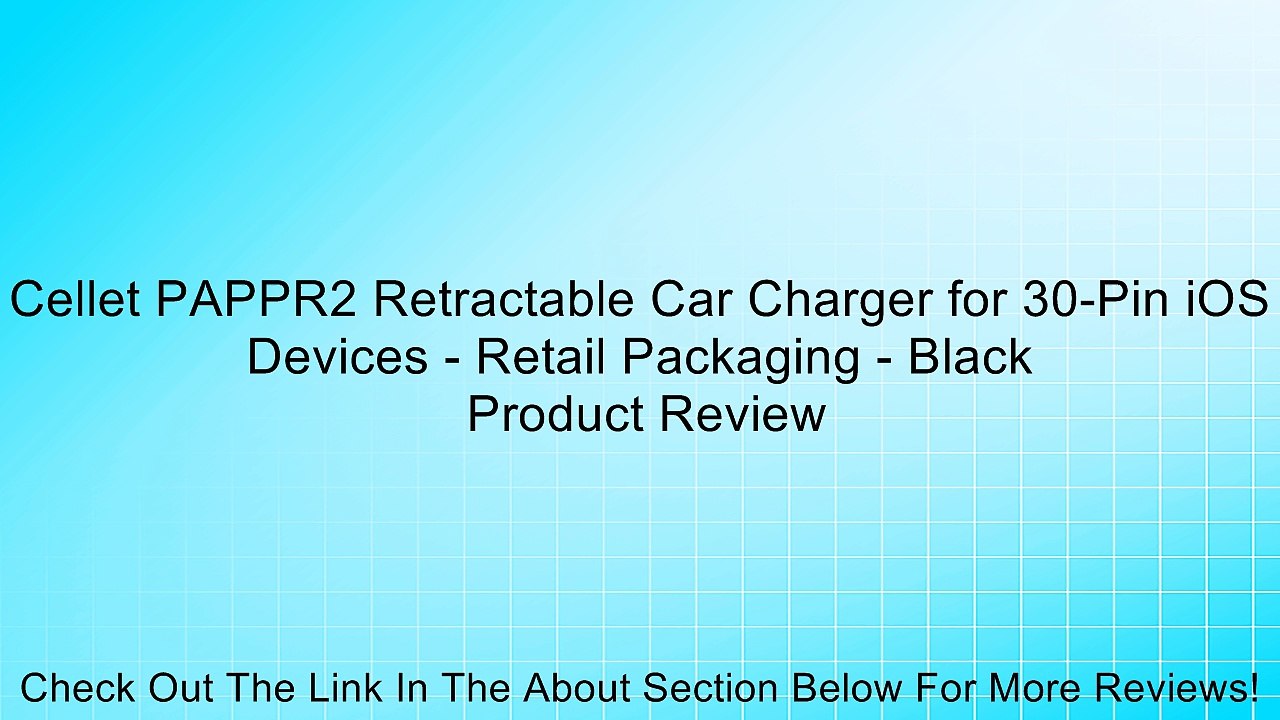 Cellet PAPPR2 Retractable Car Charger for 30-Pin iOS Devices - Retail Packaging - Black
Product Review

Check Out The Link In The About Section Below For More Reviews!